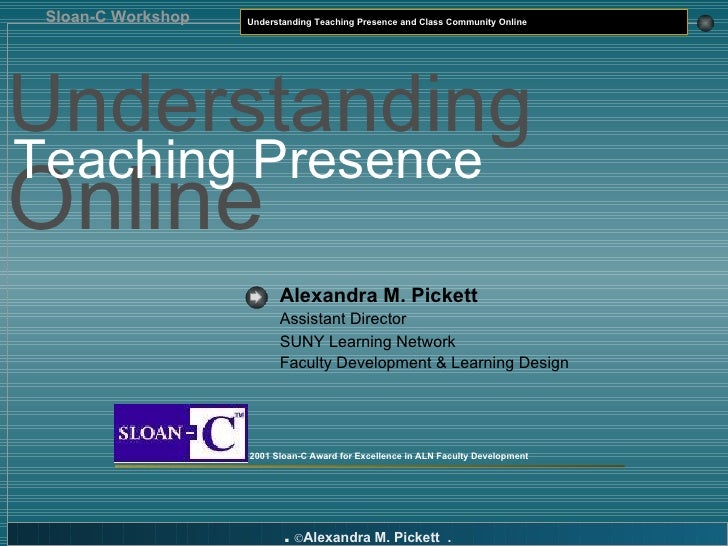 Sloan-C Workshop

Understanding Teaching Presence and Class Community Online

Understanding
Teaching Presence
Online

Alexandra M. Pickett
Assistant Director
SUNY Learning Network
Faculty Development & Learning Design

SLOAN-C™

2001 Sloan-C Award for Excellence in ALN Faculty Development

. ©Alexandra M. Pickett .